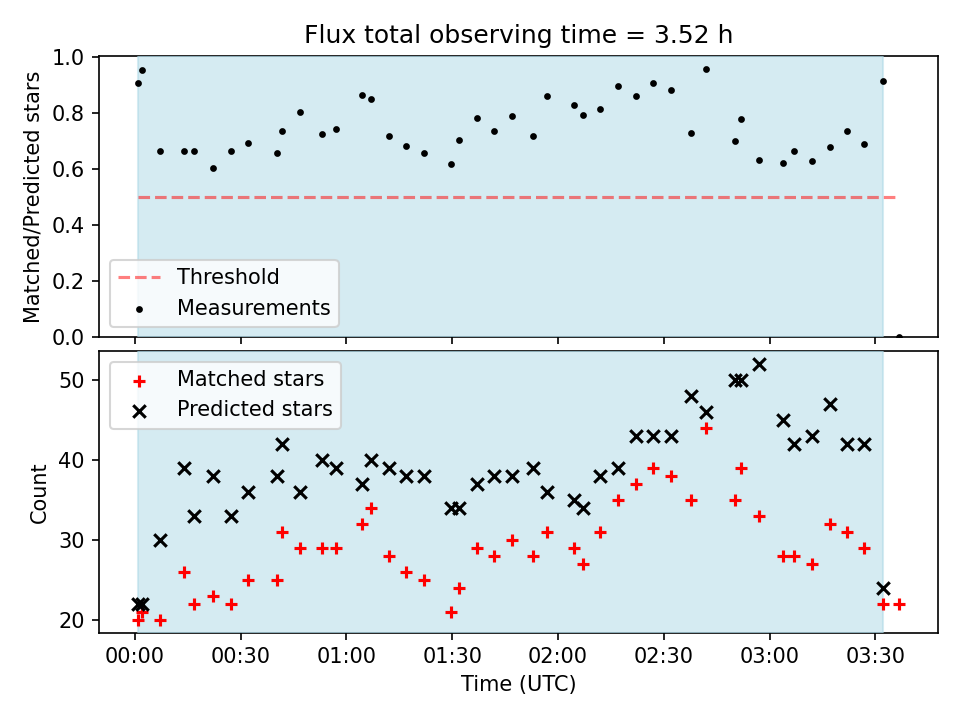 Flux total observing time = 3.52 h

Matched/Predicted stars

1.0
0.8
0.6
0.4
0.2
0.0

Threshold
Measurements

Count

50
40
30
20

Matched stars
Predicted stars

00:00 00:30 01:00 01:30 02:00 02:30 03:00 03:30

Time (UTC)